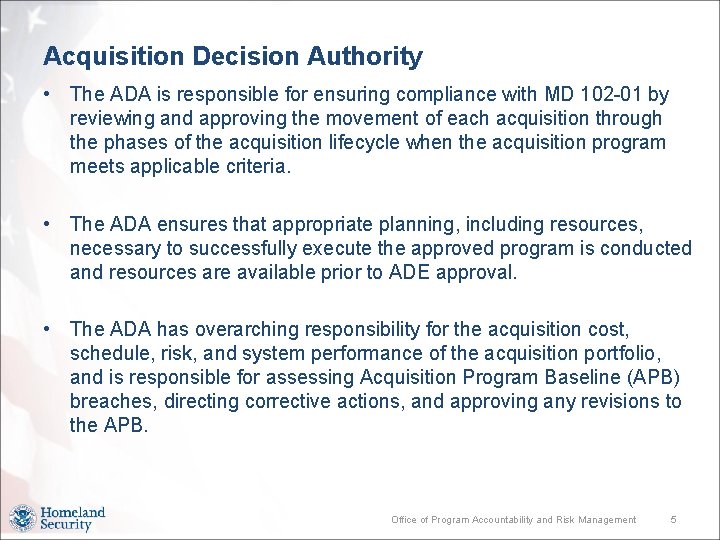 Acquisition Decision Authority

• The ADA is responsible for ensuring compliance with MD 102-01 by reviewing and approving the movement of each acquisition through the phases of the acquisition lifecycle when the acquisition program meets applicable criteria.

• The ADA ensures that appropriate planning, including resources, necessary to successfully execute the approved program is conducted and resources are available prior to ADE approval.

• The ADA has overarching responsibility for the acquisition cost, schedule, risk, and system performance of the acquisition portfolio, and is responsible for assessing Acquisition Program Baseline (APB) breaches, directing corrective actions, and approving any revisions to the APB.

Homeland Security

Office of Program Accountability and Risk Management 5